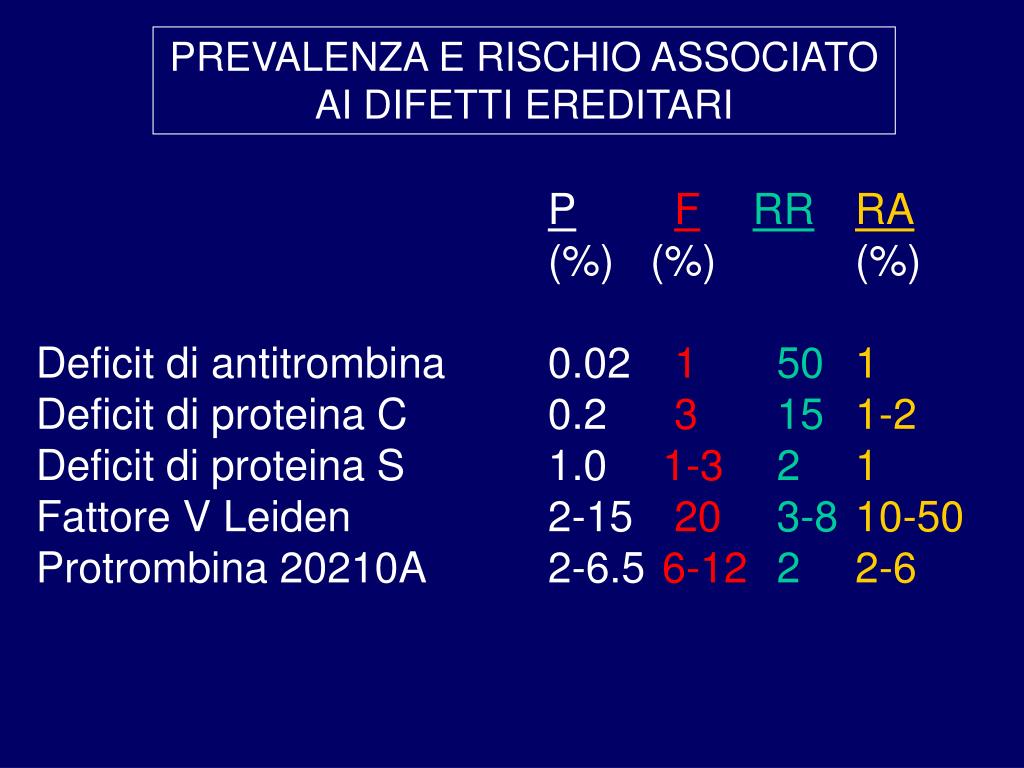 PREVALENZA E RISCHIO ASSOCIATO AI DIFETTI EREDITARI

| | P (%) | F (%) | RR | RA (%) |
|---|---|---|---|---|
| Deficit di antitrombina | 0.02 | 1 | 50 | 1 |
| Deficit di proteina C | 0.2 | 3 | 15 | 1-2 |
| Deficit di proteina S | 1.0 | 1-3 | 2 | 1 |
| Fattore V Leiden | 2-15 | 20 | 3-8 | 10-50 |
| Protrombina 20210A | 2-6.5 | 6-12 | 2 | 2-6 |